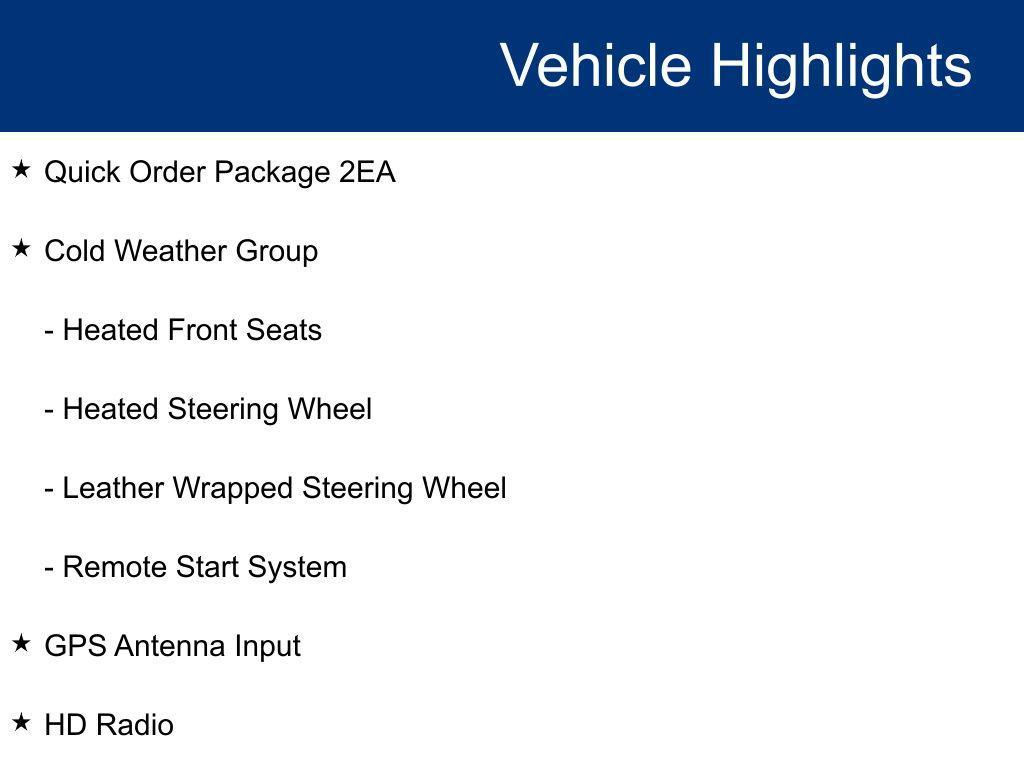 Vehicle Highlights

★ Quick Order Package 2EA

★ Cold Weather Group

- Heated Front Seats

- Heated Steering Wheel

- Leather Wrapped Steering Wheel

- Remote Start System

★ GPS Antenna Input

★ HD Radio